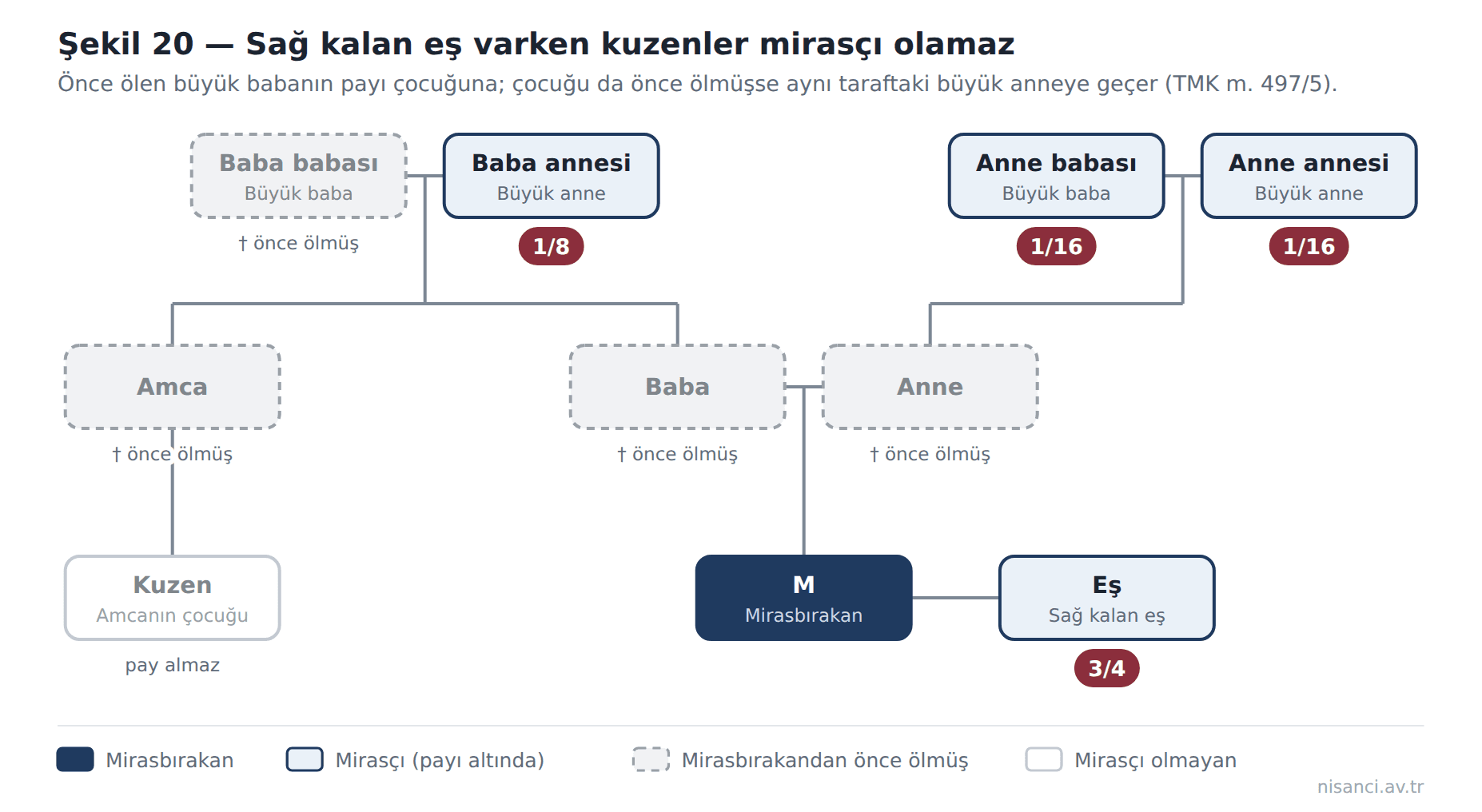 Şekil 20 — Sağ kalan eş varken kuzenler mirasçı olamaz

Önce ölen büyük babanın payı çocuğuna; çocuğu da önce ölmüşse aynı taraftaki büyük anneye geçer (TMK m. 497/5).

Baba babası
Büyük baba
† önce ölmüş

Baba annesi
Büyük anne
1/8

Anne babası
Büyük baba
1/16

Anne annesi
Büyük anne
1/16

Amca
† önce ölmüş

Baba
† önce ölmüş

Anne
† önce ölmüş

Kuzen
Amcanın çocuğu
pay almaz

M
Mirasbırakan

Eş
Sağ kalan eş
3/4

Mirasbırakan
Mirasçı (payı altında)
Mirasbırakandan önce ölmüş
Mirasçı olmayan

nisanci.av.tr